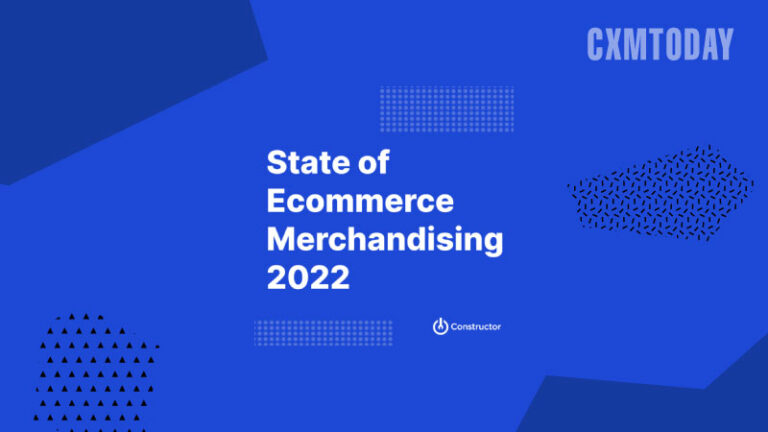 CXMTODAY

State of Ecommerce Merchandising 2022

Constructor